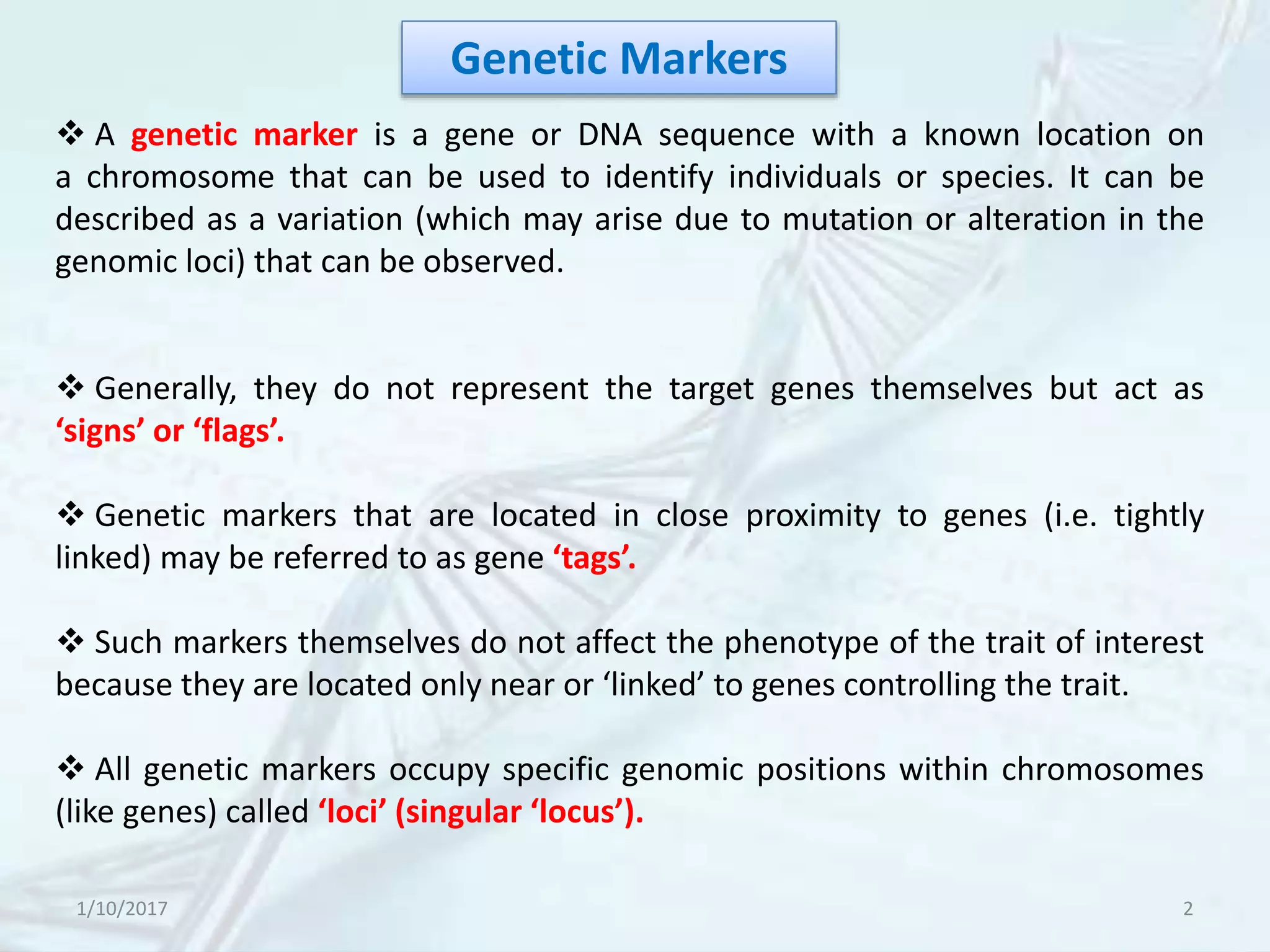 Genetic Markers

❖ A genetic marker is a gene or DNA sequence with a known location on a chromosome that can be used to identify individuals or species. It can be described as a variation (which may arise due to mutation or alteration in the genomic loci) that can be observed.

❖ Generally, they do not represent the target genes themselves but act as ‘signs’ or ‘flags’.

❖ Genetic markers that are located in close proximity to genes (i.e. tightly linked) may be referred to as gene ‘tags’.

❖ Such markers themselves do not affect the phenotype of the trait of interest because they are located only near or ‘linked’ to genes controlling the trait.

❖ All genetic markers occupy specific genomic positions within chromosomes (like genes) called ‘loci’ (singular ‘locus’).

1/10/2017

2